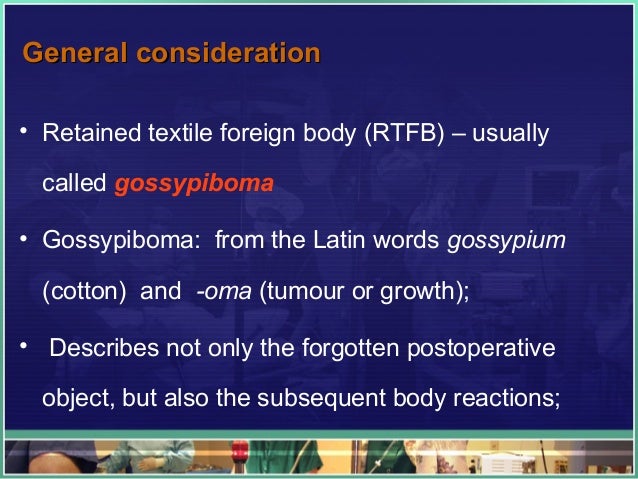 General consideration

• Retained textile foreign body (RTFB) – usually called gossypiboma

• Gossypiboma: from the Latin words gossypium (cotton) and -oma (tumour or growth);

• Describes not only the forgotten postoperative object, but also the subsequent body reactions;